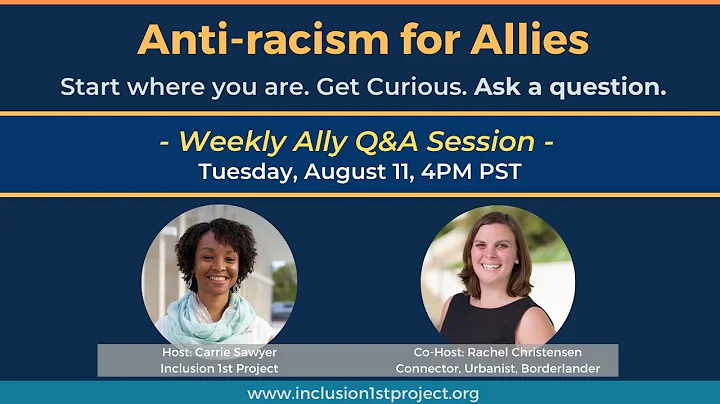 Anti-racism for Allies

Start where you are. Get Curious. Ask a question.

- Weekly Ally Q&A Session -

Tuesday, August 11, 4PM PST

Host: Carrie Sawyer
Inclusion 1st Project

Co-Host: Rachel Christensen
Connector, Urbanist, Borderlander

www.inclusion1stproject.org